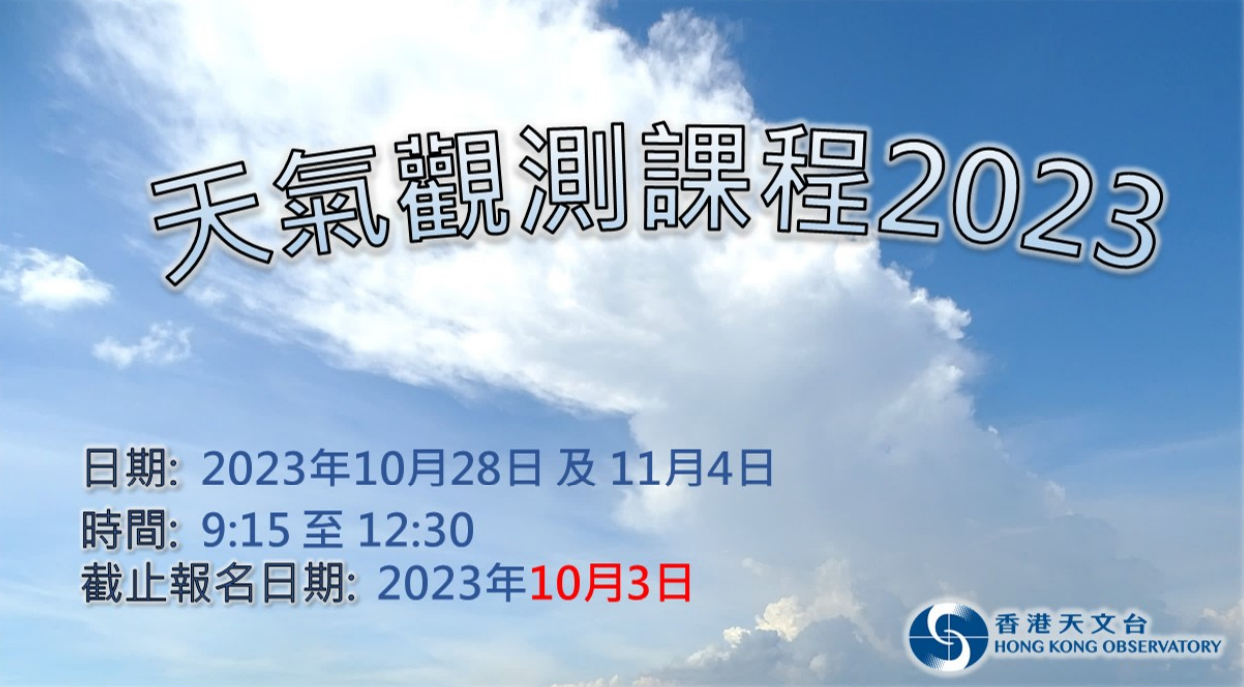 天氣觀測課程2023

日期: 2023年10月28日 及 11月4日
時間: 9:15 至 12:30
截止報名日期: 2023年10月3日

香港天文台
HONG KONG OBSERVATORY